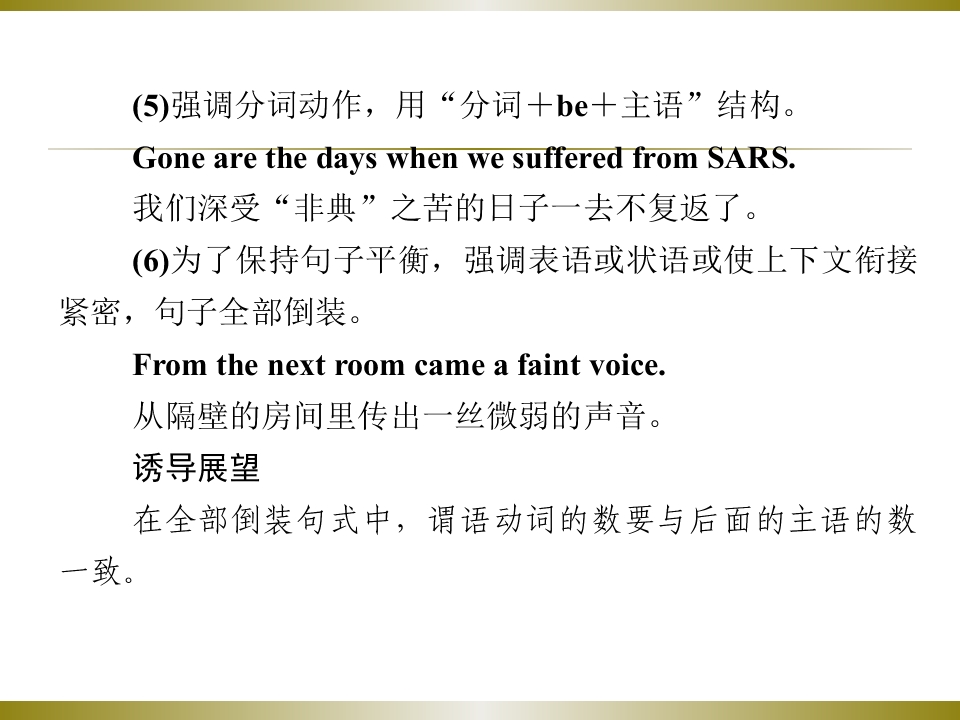 (5)强调分词动作，用“分词＋be＋主语”结构。

Gone are the days when we suffered from SARS.

我们深受“非典”之苦的日子一去不复返了。

(6)为了保持句子平衡，强调表语或状语或使上下文衔接紧密，句子全部倒装。

From the next room came a faint voice.

从隔壁的房间里传出一丝微弱的声音。

诱导展望

在全部倒装句式中，谓语动词的数要与后面的主语的数一致。